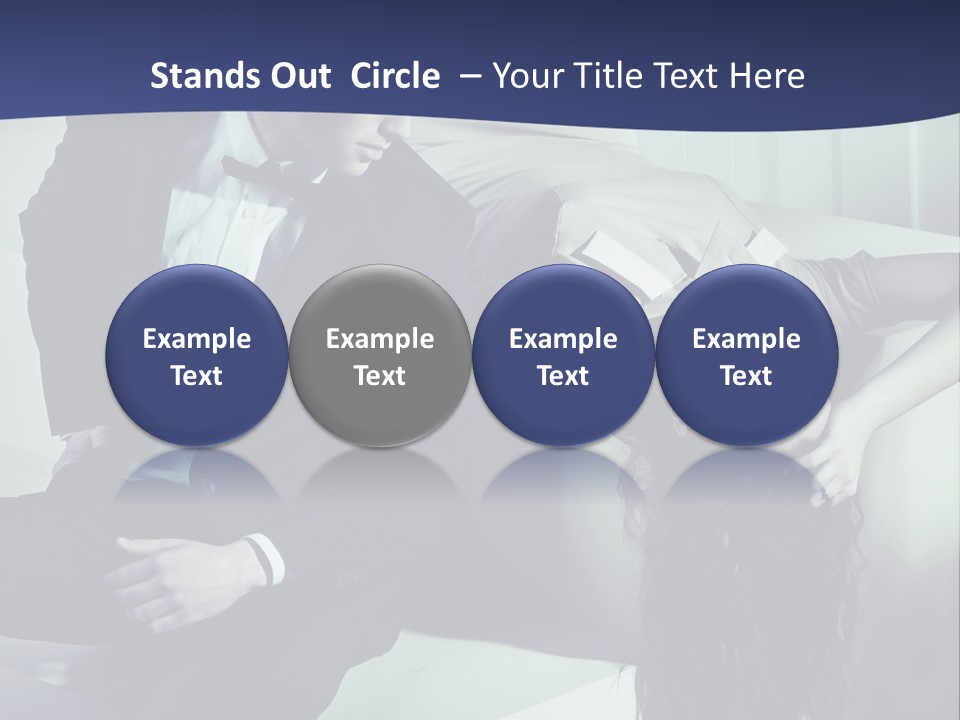 Stands Out Circle – Your Title Text Here

Example Text

Example Text

Example Text

Example Text